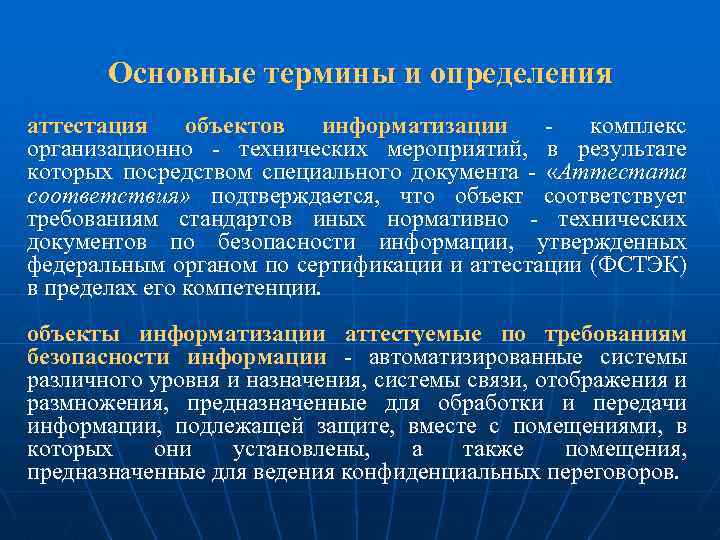 Основные термины и определения

аттестация объектов информатизации - комплекс организационно - технических мероприятий, в результате которых посредством специального документа - «Аттестата соответствия» подтверждается, что объект соответствует требованиям стандартов иных нормативно - технических документов по безопасности информации, утвержденных федеральным органом по сертификации и аттестации (ФСТЭК) в пределах его компетенции.

объекты информатизации аттестуемые по требованиям безопасности информации - автоматизированные системы различного уровня и назначения, системы связи, отображения и размножения, предназначенные для обработки и передачи информации, подлежащей защите, вместе с помещениями, в которых они установлены, а также помещения, предназначенные для ведения конфиденциальных переговоров.